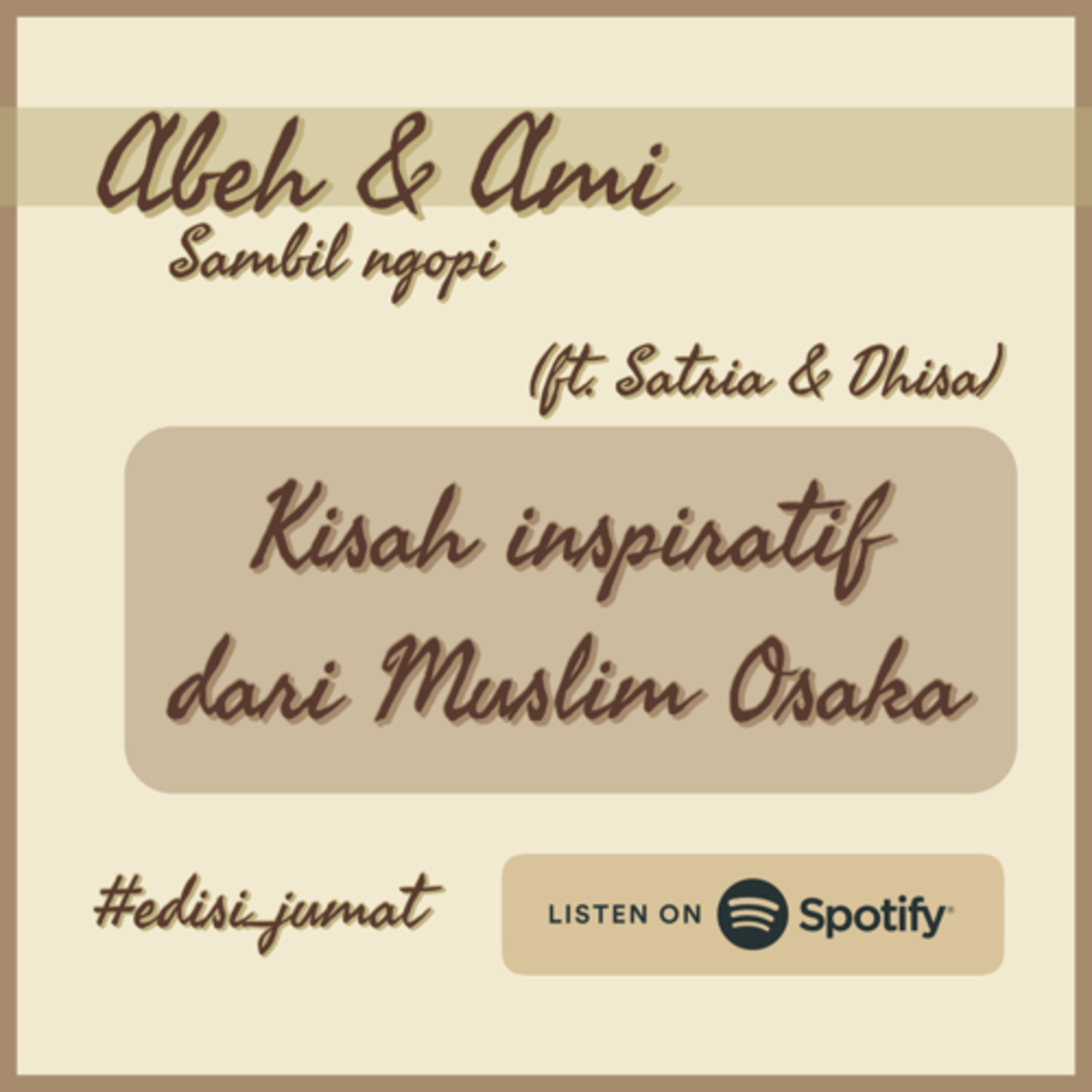 Abeh & Ami
Sambil ngopi

(ft. Satria & Dhisa)

Kisah inspiratif dari Muslim Osaka

#edisi_jumat

LISTEN ON Spotify